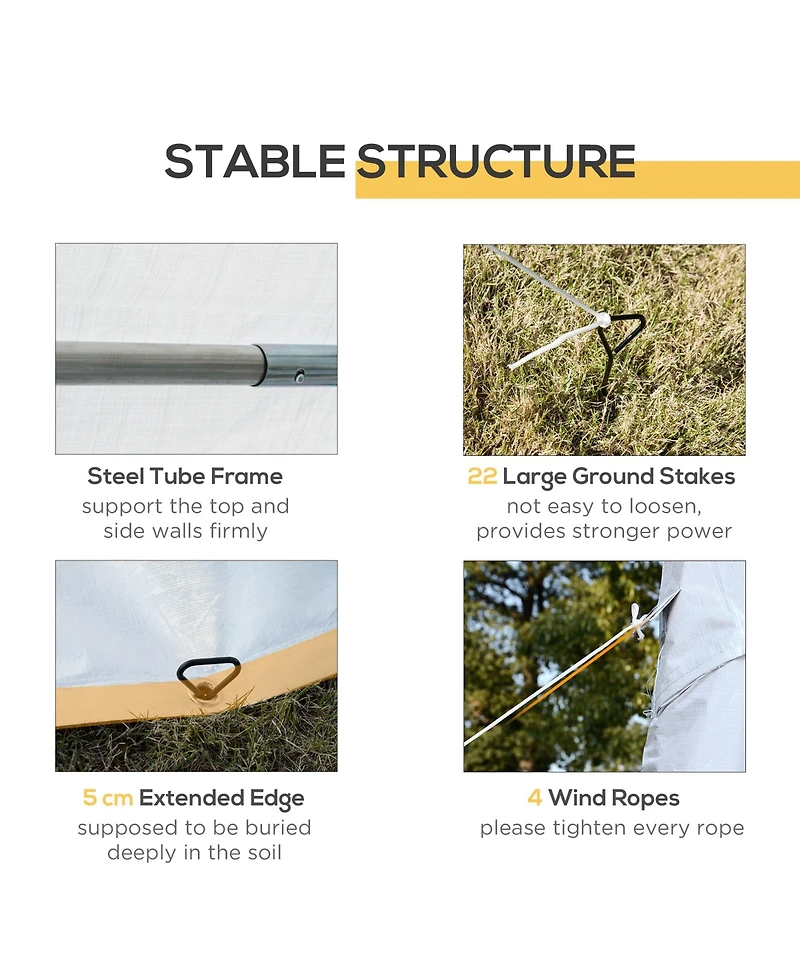 STABLE STRUCTURE

Steel Tube Frame
support the top and side walls firmly

22 Large Ground Stakes
not easy to loosen, provides stronger power

5 cm Extended Edge
supposed to be buried deeply in the soil

4 Wind Ropes
please tighten every rope